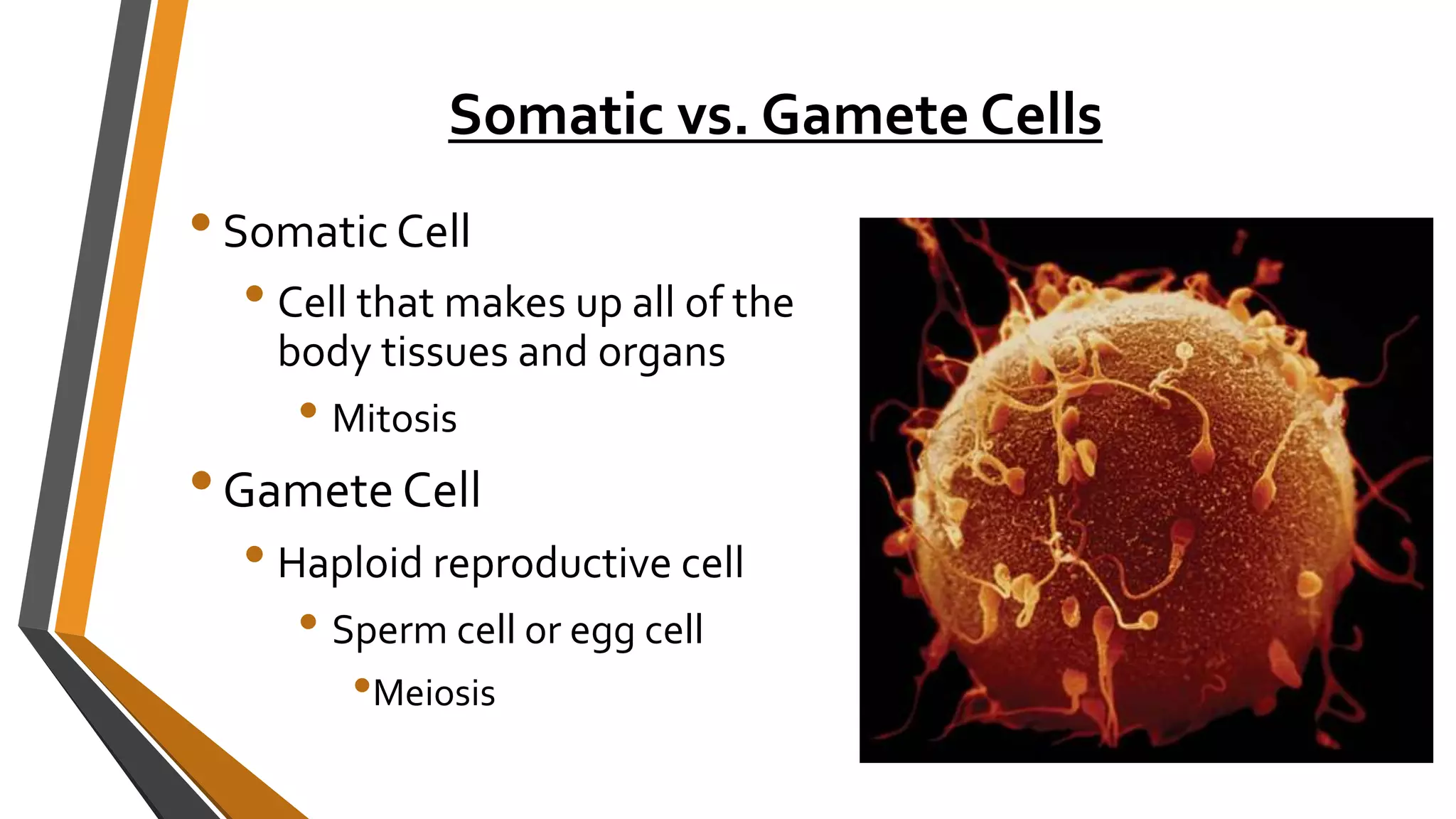 Somatic vs. Gamete Cells

• Somatic Cell
  • Cell that makes up all of the body tissues and organs
    • Mitosis
• Gamete Cell
  • Haploid reproductive cell
    • Sperm cell or egg cell
      • Meiosis